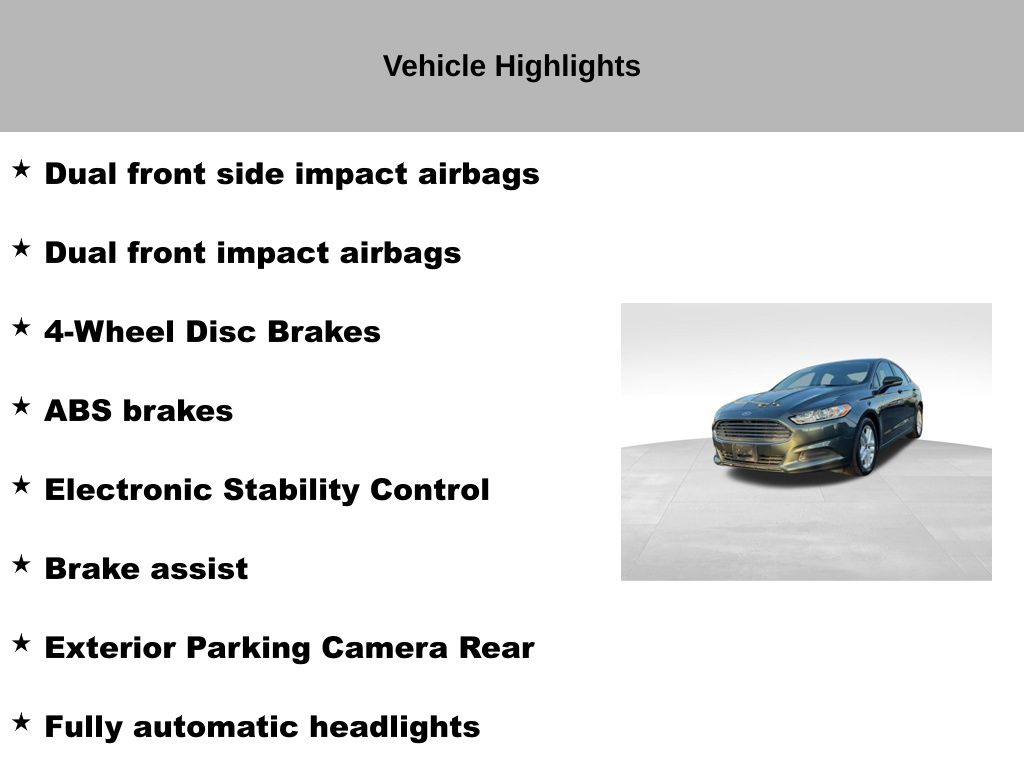 Vehicle Highlights

★ Dual front side impact airbags

★ Dual front impact airbags

★ 4-Wheel Disc Brakes

★ ABS brakes

★ Electronic Stability Control

★ Brake assist

★ Exterior Parking Camera Rear

★ Fully automatic headlights